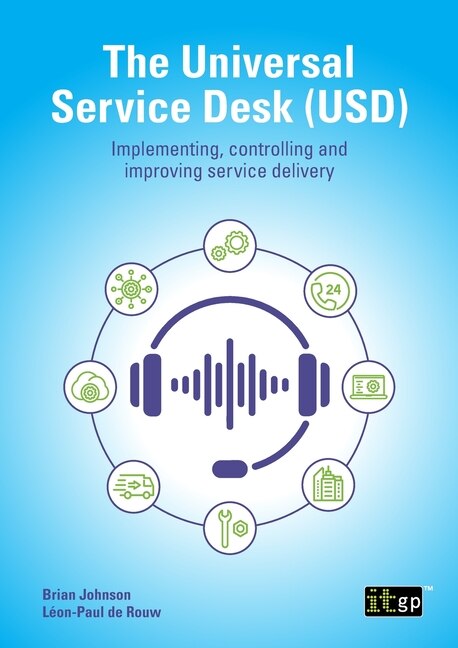 The Universal Service Desk (USD)

Implementing, controlling and improving service delivery

24

Brian Johnson
Léon-Paul de Rouw

itgp™